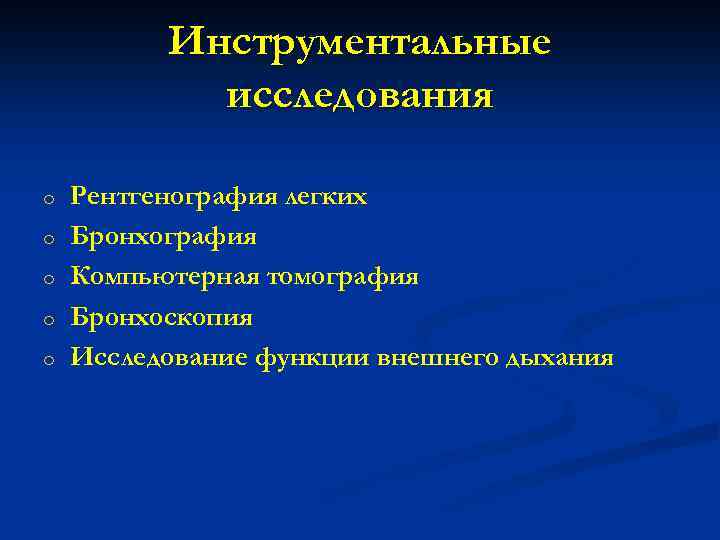 Инструментальные исследования

o Рентгенография легких
o Бронхография
o Компьютерная томография
o Бронхоскопия
o Исследование функции внешнего дыхания